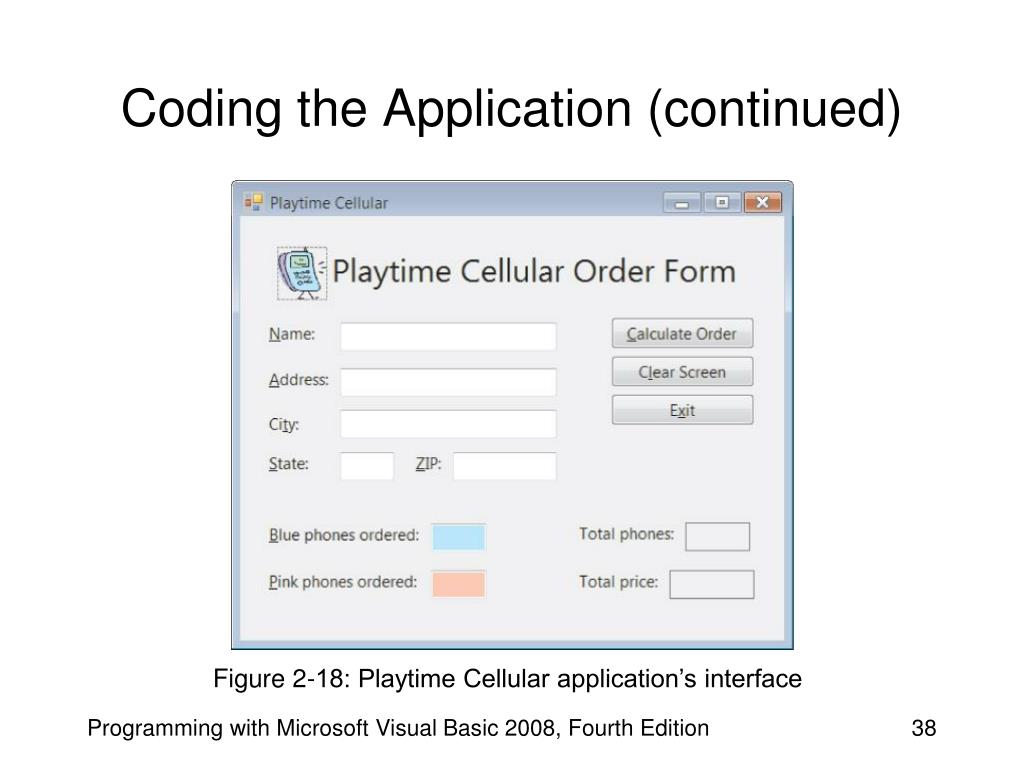 Coding the Application (continued)

Playtime Cellular

Playtime Cellular Order Form

Name:

Address:

City:

State:

ZIP:

Calculate Order

Clear Screen

Exit

Blue phones ordered:

Pink phones ordered:

Total phones:

Total price:

Figure 2-18: Playtime Cellular application's interface

Programming with Microsoft Visual Basic 2008, Fourth Edition

38